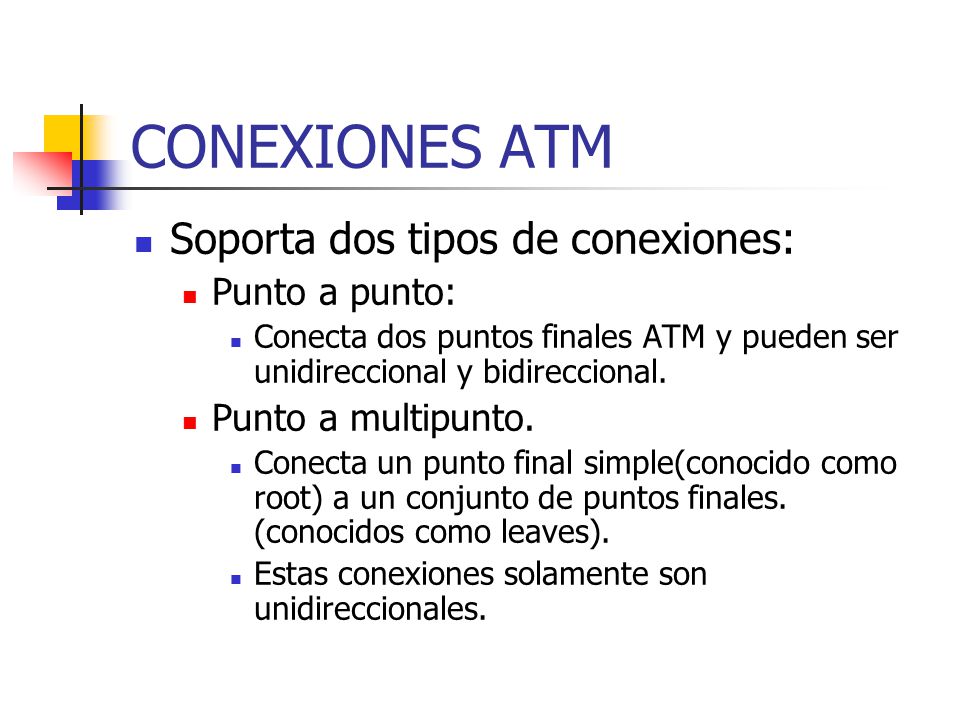 CONEXIONES ATM

Soporta dos tipos de conexiones:

Punto a punto:

Conecta dos puntos finales ATM y pueden ser unidireccional y bidireccional.

Punto a multipunto.

Conecta un punto final simple(conocido como root) a un conjunto de puntos finales. (conocidos como leaves).

Estas conexiones solamente son unidireccionales.